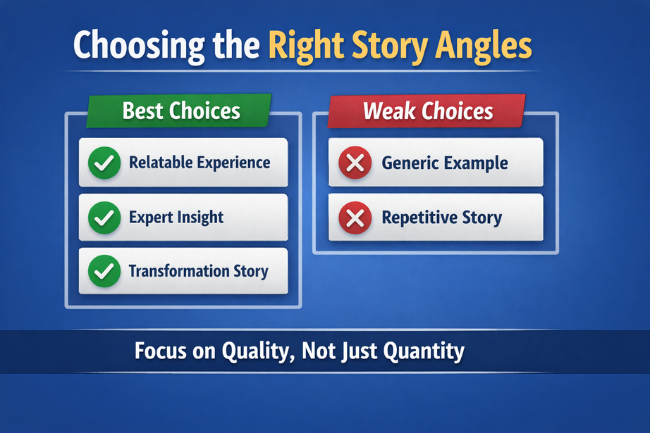 Choosing the Right Story Angles

Best Choices

Relatable Experience

Expert Insight

Transformation Story

Weak Choices

Generic Example

Repetitive Story

Focus on Quality, Not Just Quantity